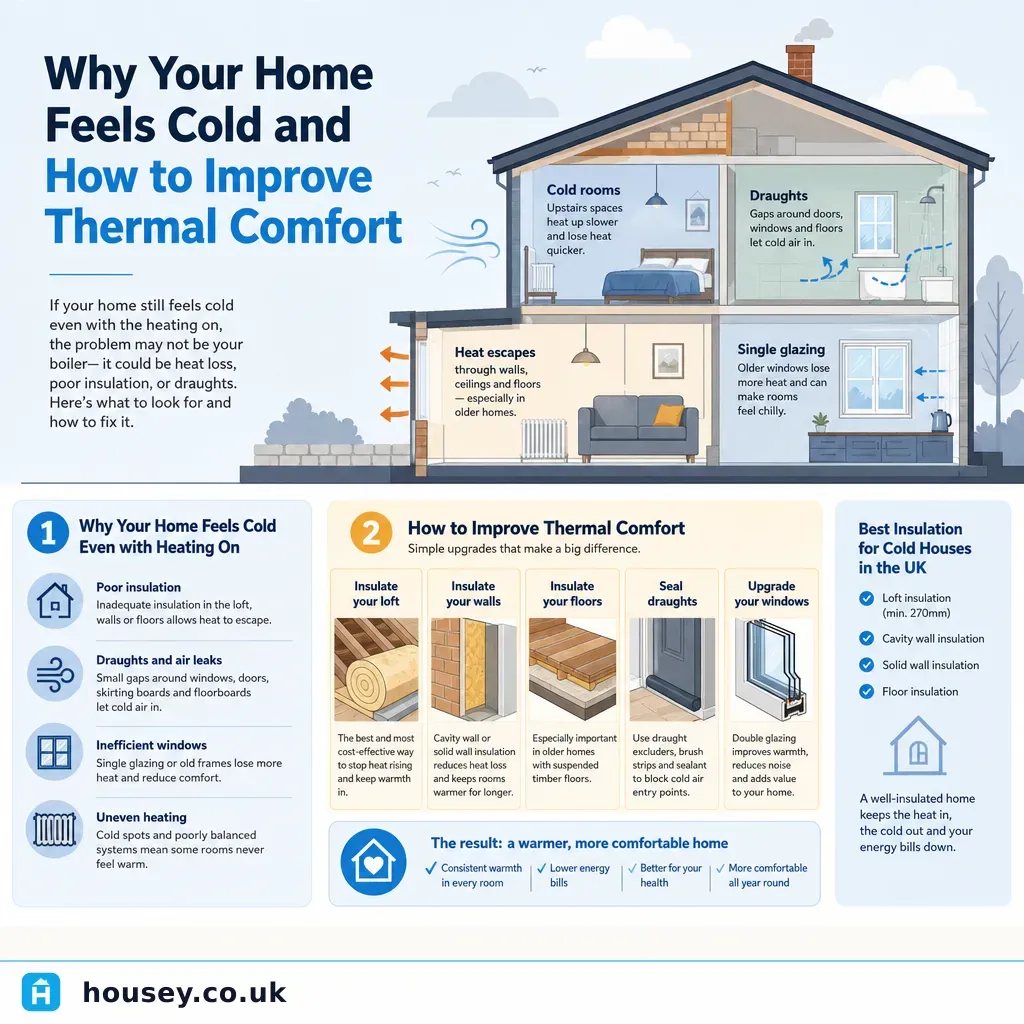 Why Your Home Feels Cold and How to Improve Thermal Comfort

If your home still feels cold even with the heating on, the problem may not be your boiler— it could be heat loss, poor insulation, or draughts. Here's what to look for and how to fix it.

Cold rooms
Upstairs spaces heat up slower and lose heat quicker.

Draughts
Gaps around doors, windows and floors let cold air in.

Heat escapes
through walls, ceilings and floors — especially in older homes.

Single glazing
Older windows lose more heat and can make rooms feel chilly.

1 Why Your Home Feels Cold Even with Heating On

Poor insulation
Inadequate insulation in the loft, walls or floors allows heat to escape.

Draughts and air leaks
Small gaps around windows, doors, skirting boards and floorboards let cold air in.

Inefficient windows
Single glazing or old frames lose more heat and reduce comfort.

Uneven heating
Cold spots and poorly balanced systems mean some rooms never feel warm.

2 How to Improve Thermal Comfort
Simple upgrades that make a big difference.

Insulate your loft
The best and most cost-effective way to stop heat rising and keep warmth in.

Insulate your walls
Cavity wall or solid wall insulation reduces heat loss and keeps rooms warmer for longer.

Insulate your floors
Especially important in older homes with suspended timber floors.

Seal draughts
Use draught excluders, brush strips and sealant to block cold air entry points.

Upgrade your windows
Double glazing improves warmth, reduces noise and adds value to your home.

The result: a warmer, more comfortable home
Consistent warmth in every room
Lower energy bills
Better for your health
More comfortable all year round

Best Insulation for Cold Houses in the UK
Loft insulation (min. 270mm)
Cavity wall insulation
Solid wall insulation
Floor insulation

A well-insulated home keeps the heat in, the cold out and your energy bills down.

housey.co.uk